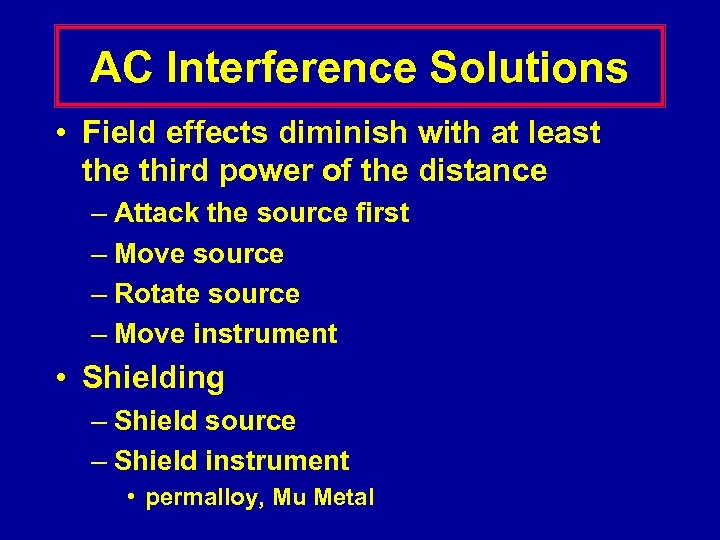 AC Interference Solutions

• Field effects diminish with at least the third power of the distance
– Attack the source first
– Move source
– Rotate source
– Move instrument
• Shielding
– Shield source
– Shield instrument
• permalloy, Mu Metal